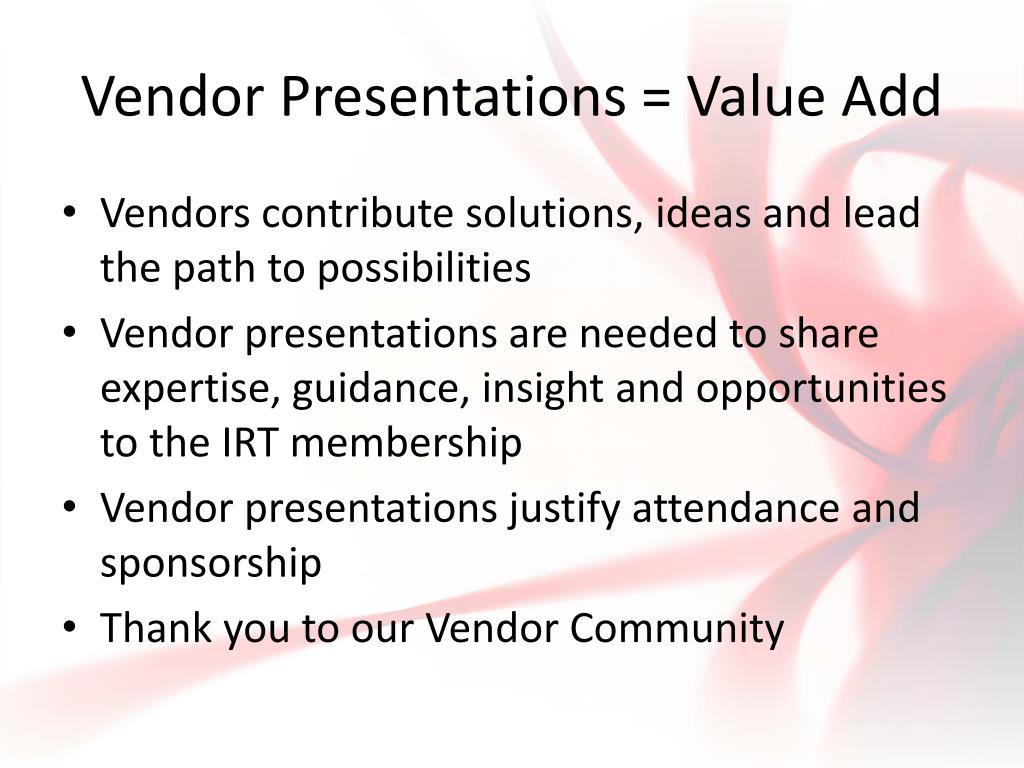 Vendor Presentations = Value Add

• Vendors contribute solutions, ideas and lead the path to possibilities
• Vendor presentations are needed to share expertise, guidance, insight and opportunities to the IRT membership
• Vendor presentations justify attendance and sponsorship
• Thank you to our Vendor Community